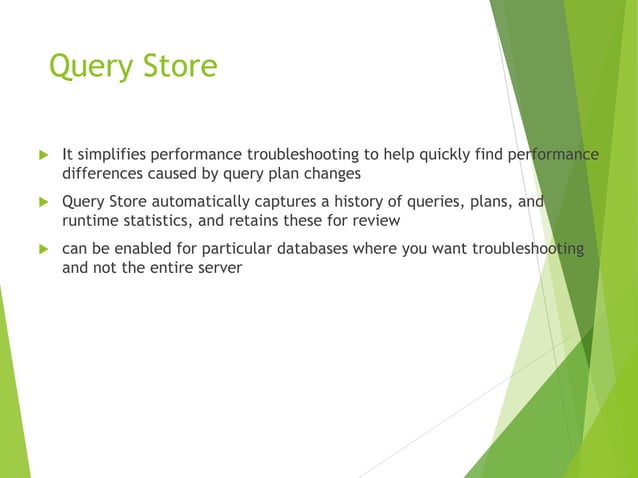 Query Store

It simplifies performance troubleshooting to help quickly find performance differences caused by query plan changes

Query Store automatically captures a history of queries, plans, and runtime statistics, and retains these for review

can be enabled for particular databases where you want troubleshooting and not the entire server